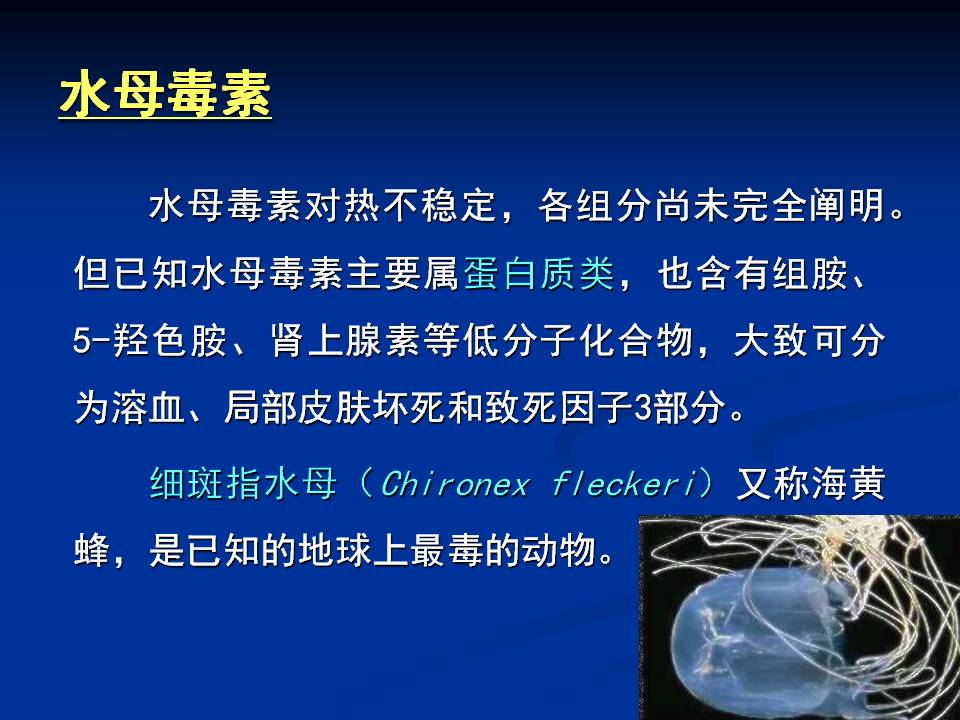 水母毒素

水母毒素对热不稳定，各组分尚未完全阐明。但已知水母毒素主要属蛋白质类，也含有组胺、5-羟色胺、肾上腺素等低分子化合物，大致可分为溶血、局部皮肤坏死和致死因子3部分。

细斑指水母（Chironex fleckeri）又称海黄蜂，是已知的地球上最毒的动物。